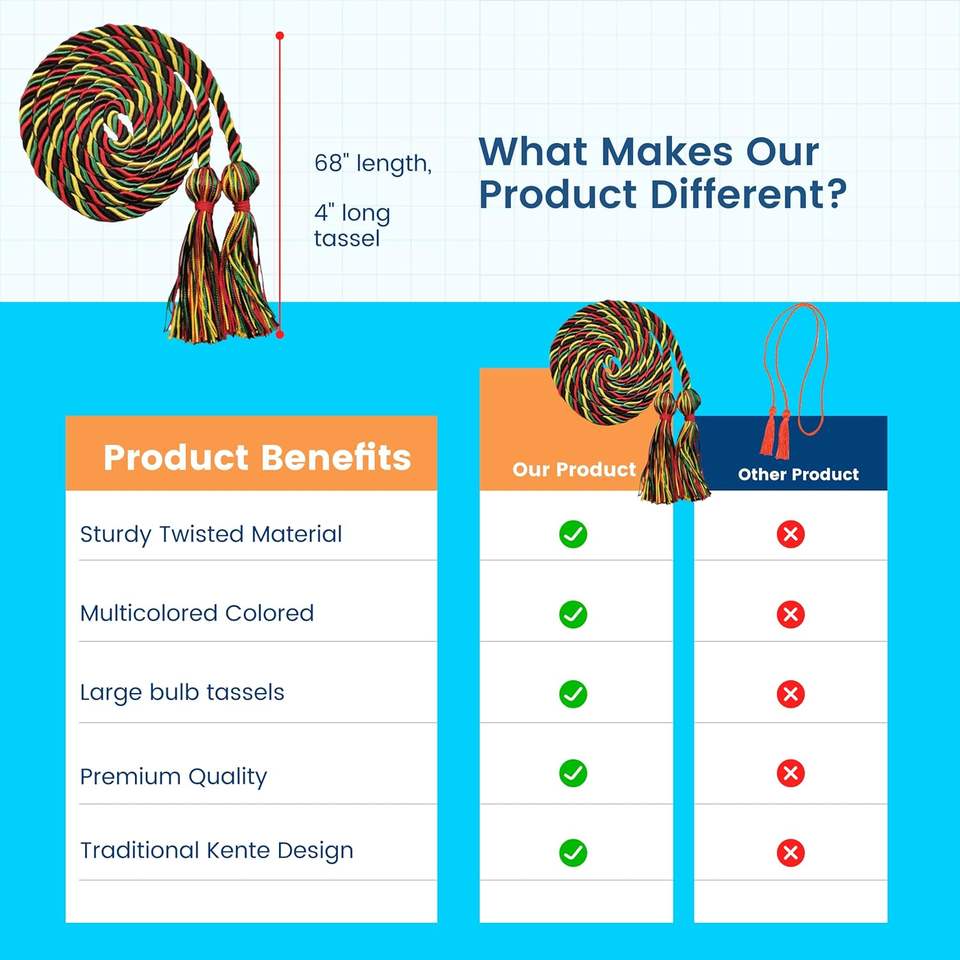 68" length,

4" long tassel

What Makes Our Product Different?

| Product Benefits | Our Product | Other Product |
|---|---|---|
| Sturdy Twisted Material | ✓ | ✗ |
| Multicolored Colored | ✓ | ✗ |
| Large bulb tassels | ✓ | ✗ |
| Premium Quality | ✓ | ✗ |
| Traditional Kente Design | ✓ | ✗ |